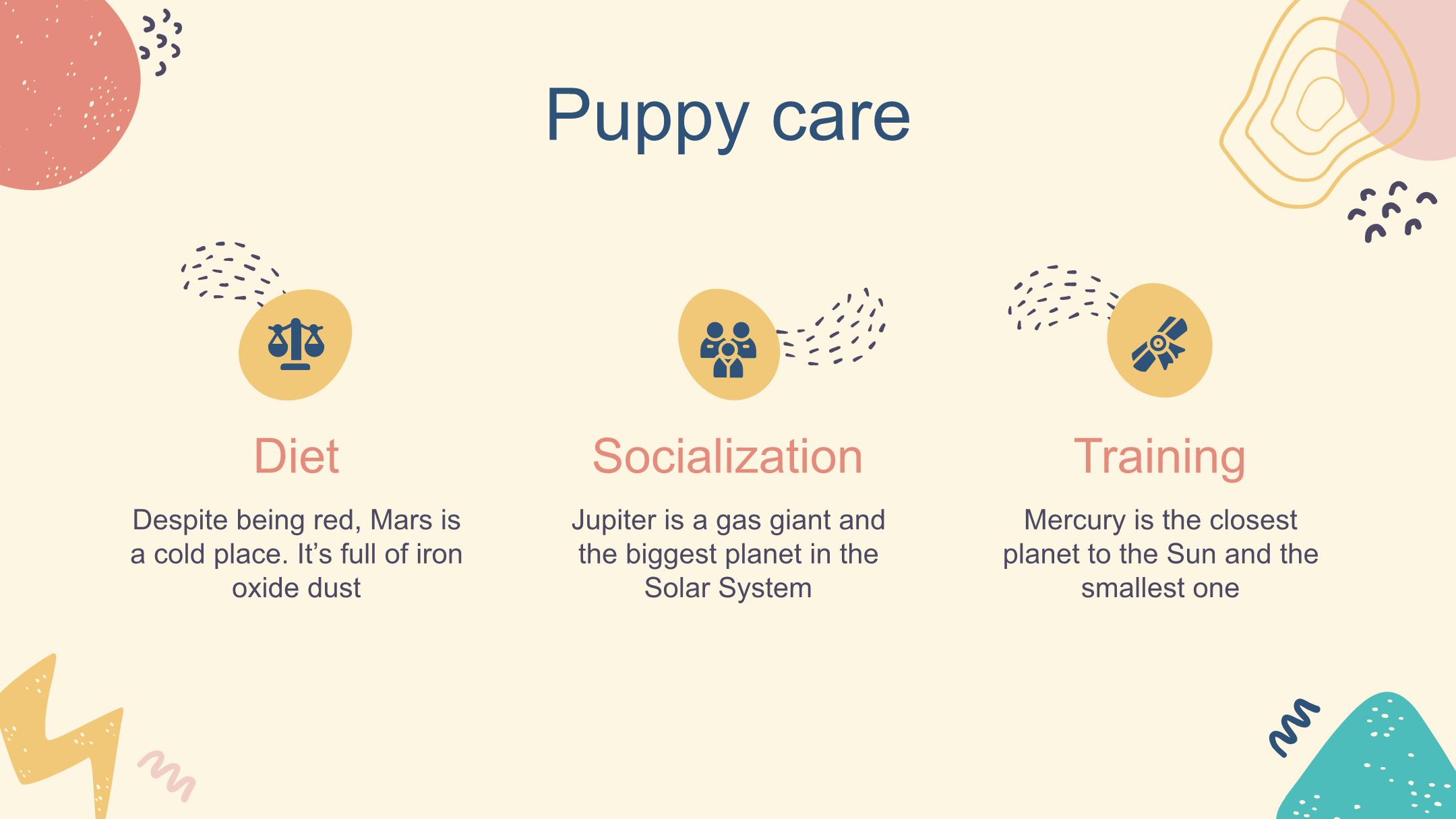 Puppy care

Diet

Despite being red, Mars is a cold place. It’s full of iron oxide dust

Socialization

Jupiter is a gas giant and the biggest planet in the Solar System

Training

Mercury is the closest planet to the Sun and the smallest one